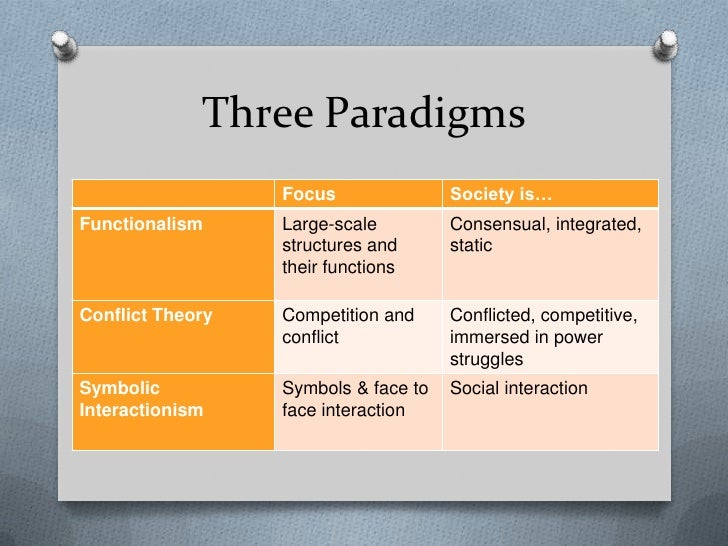 Three Paradigms

| | Focus | Society is… |
|---|---|---|
| Functionalism | Large-scale structures and their functions | Consensual, integrated, static |
| Conflict Theory | Competition and conflict | Conflicted, competitive, immersed in power struggles |
| Symbolic Interactionism | Symbols & face to face interaction | Social interaction |